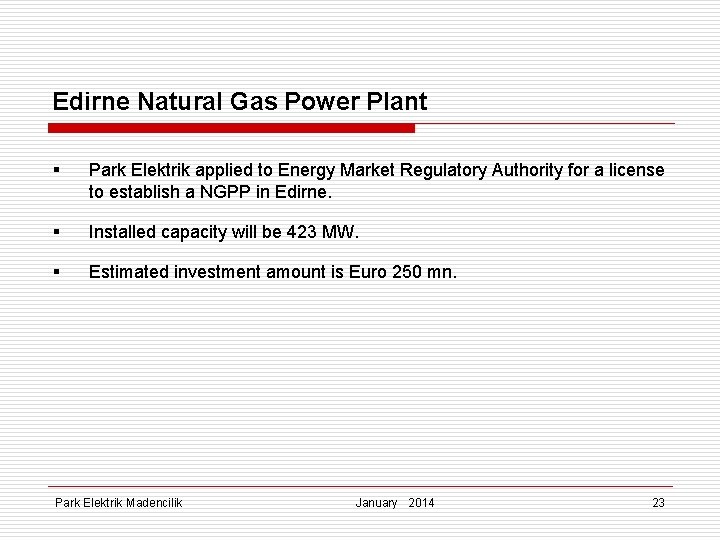 Edirne Natural Gas Power Plant

▪ Park Elektrik applied to Energy Market Regulatory Authority for a license to establish a NGPP in Edirne.

▪ Installed capacity will be 423 MW.

▪ Estimated investment amount is Euro 250 mn.

Park Elektrik Madencilik

January 2014

23